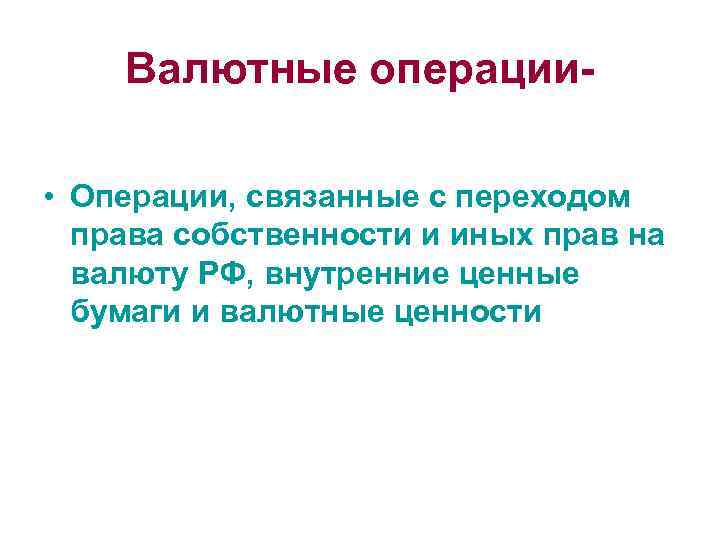 Валютные операции-

• Операции, связанные с переходом права собственности и иных прав на валюту РФ, внутренние ценные бумаги и валютные ценности